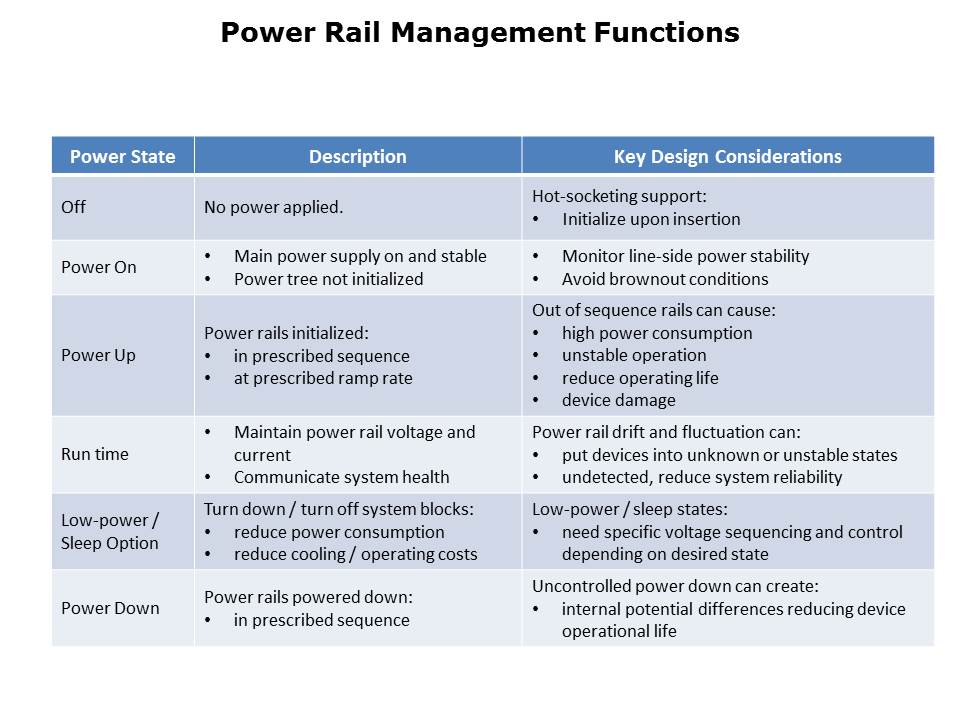 Power Rail Management Functions

| Power State | Description | Key Design Considerations |
|---|---|---|
| Off | No power applied. | Hot-socketing support: • Initialize upon insertion |
| Power On | • Main power supply on and stable • Power tree not initialized | • Monitor line-side power stability • Avoid brownout conditions |
| Power Up | Power rails initialized: • in prescribed sequence • at prescribed ramp rate | Out of sequence rails can cause: • high power consumption • unstable operation • reduce operating life • device damage |
| Run time | • Maintain power rail voltage and current • Communicate system health | Power rail drift and fluctuation can: • put devices into unknown or unstable states • undetected, reduce system reliability |
| Low-power / Sleep Option | Turn down / turn off system blocks: • reduce power consumption • reduce cooling / operating costs | Low-power / sleep states: • need specific voltage sequencing and control depending on desired state |
| Power Down | Power rails powered down: • in prescribed sequence | Uncontrolled power down can create: • internal potential differences reducing device operational life |